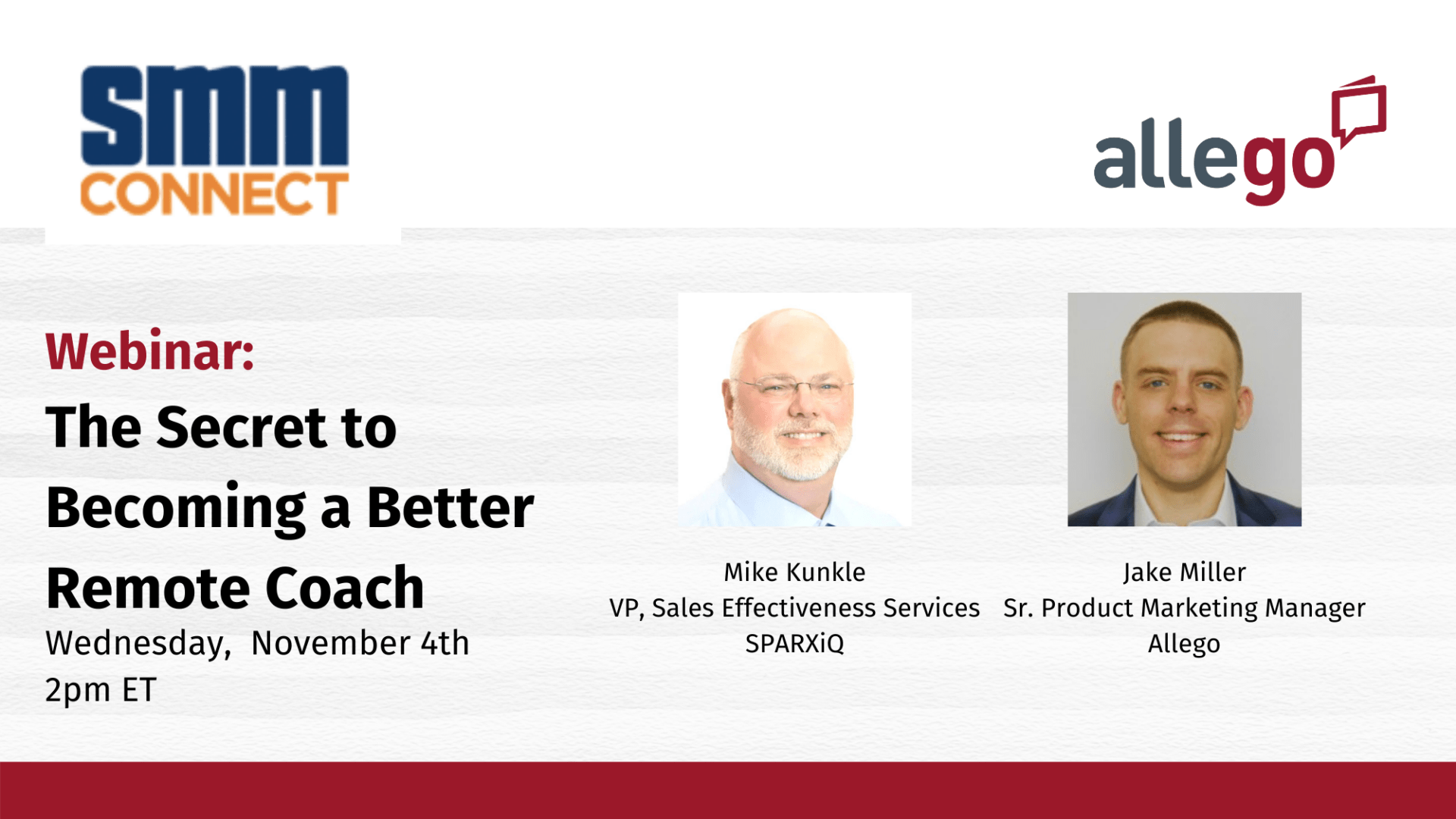 smm
CONNECT

allego

Webinar:
The Secret to Becoming a Better Remote Coach
Wednesday, November 4th
2pm ET

Mike Kunkle
VP, Sales Effectiveness Services
SPARXiQ

Jake Miller
Sr. Product Marketing Manager
Allego